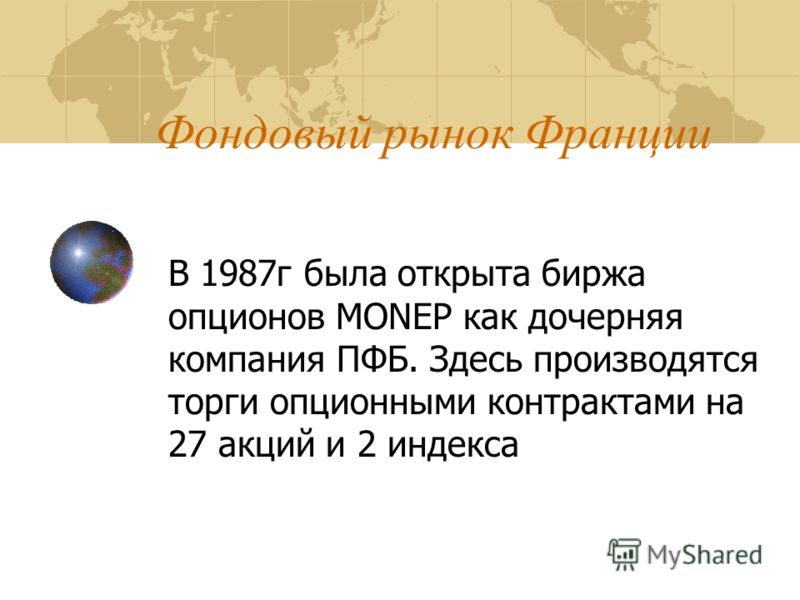 Фондовый рынок Франции

В 1987г была открыта биржа опционов MONEP как дочерняя компания ПФБ. Здесь производятся торги опционными контрактами на 27 акций и 2 индекса

MyShared